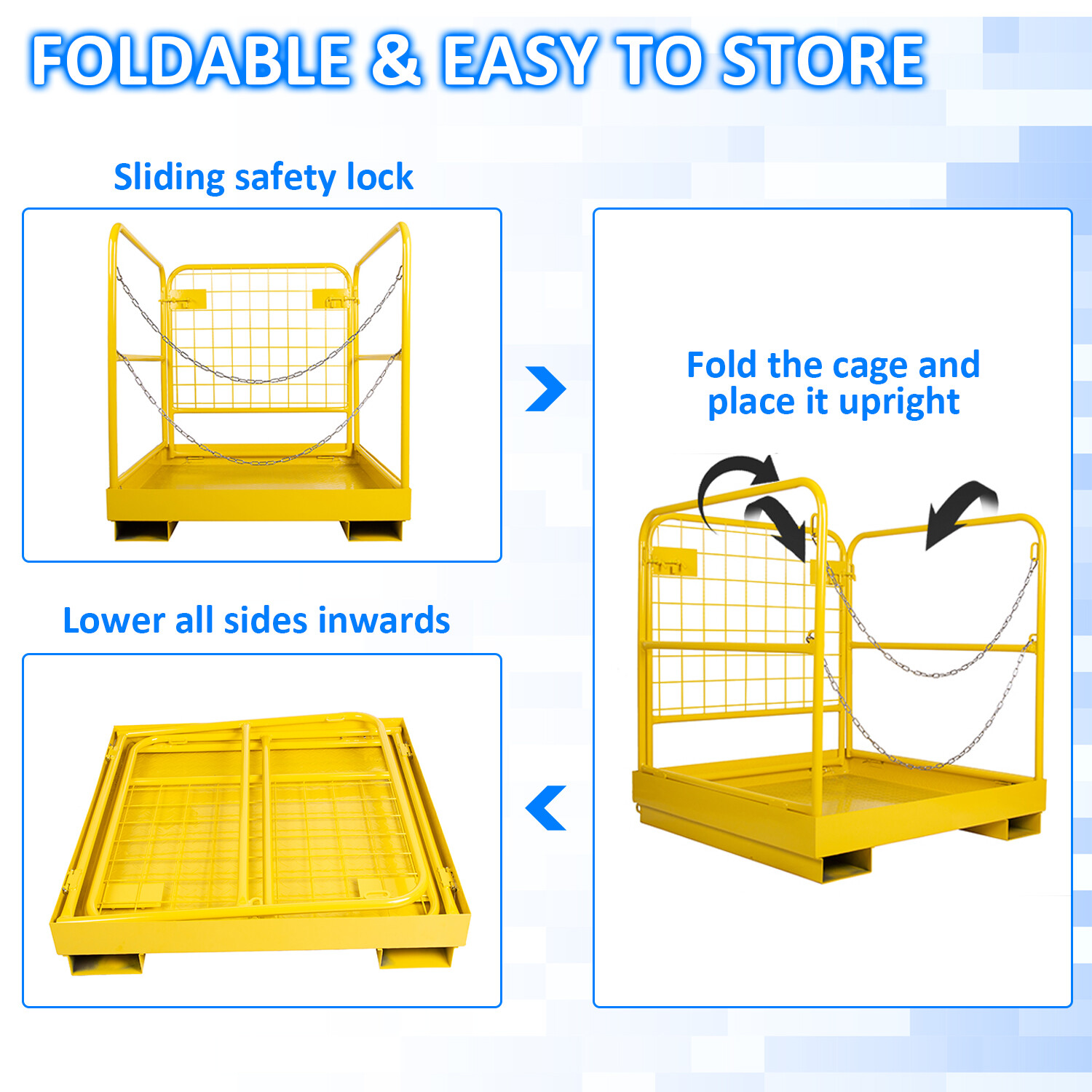 FOLDABLE & EASY TO STORE

Sliding safety lock

Fold the cage and place it upright

Lower all sides inwards